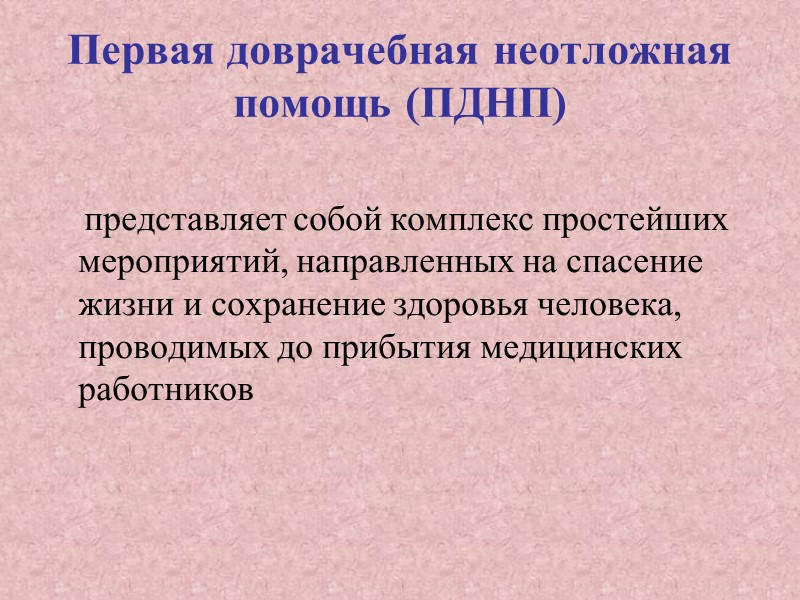 Первая доврачебная неотложная помощь (ПДНП)

представляет собой комплекс простейших мероприятий, направленных на спасение жизни и сохранение здоровья человека, проводимых до прибытия медицинских работников